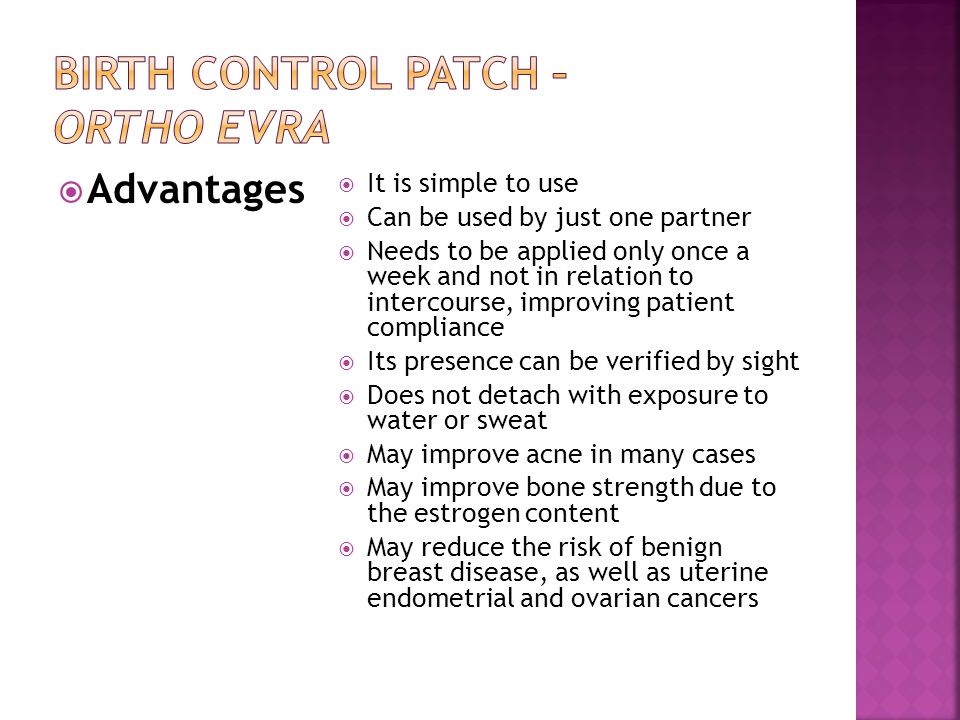 BIRTH CONTROL PATCH – ORTHO EVRA

Advantages

It is simple to use

Can be used by just one partner

Needs to be applied only once a week and not in relation to intercourse, improving patient compliance

Its presence can be verified by sight

Does not detach with exposure to water or sweat

May improve acne in many cases

May improve bone strength due to the estrogen content

May reduce the risk of benign breast disease, as well as uterine endometrial and ovarian cancers